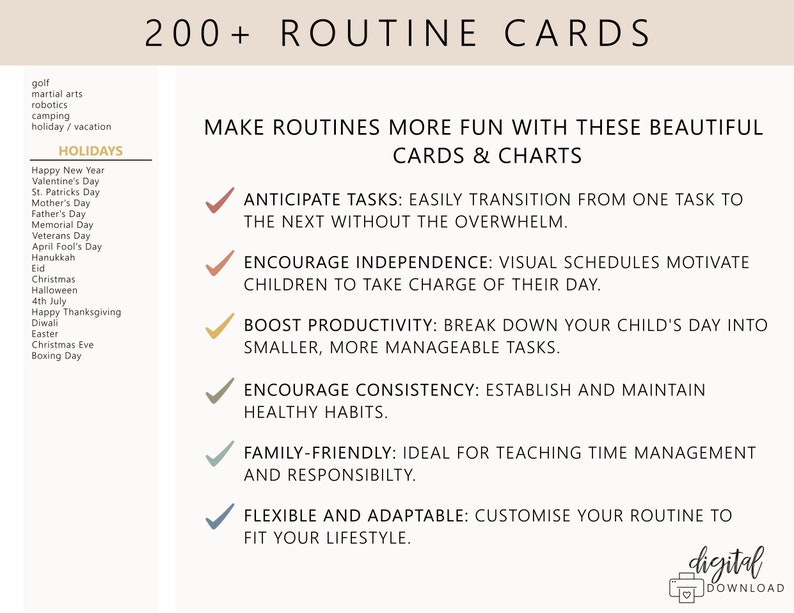 200+ ROUTINE CARDS

golf
martial arts
robotics
camping
holiday / vacation

HOLIDAYS

Happy New Year
Valentine's Day
St. Patricks Day
Mother's Day
Father's Day
Memorial Day
Veterans Day
April Fool's Day
Hanukkah
Eid
Christmas
Halloween
4th July
Happy Thanksgiving
Diwali
Easter
Christmas Eve
Boxing Day

MAKE ROUTINES MORE FUN WITH THESE BEAUTIFUL CARDS & CHARTS

ANTICIPATE TASKS: EASILY TRANSITION FROM ONE TASK TO THE NEXT WITHOUT THE OVERWHELM.

ENCOURAGE INDEPENDENCE: VISUAL SCHEDULES MOTIVATE CHILDREN TO TAKE CHARGE OF THEIR DAY.

BOOST PRODUCTIVITY: BREAK DOWN YOUR CHILD'S DAY INTO SMALLER, MORE MANAGEABLE TASKS.

ENCOURAGE CONSISTENCY: ESTABLISH AND MAINTAIN HEALTHY HABITS.

FAMILY-FRIENDLY: IDEAL FOR TEACHING TIME MANAGEMENT AND RESPONSIBILTY.

FLEXIBLE AND ADAPTABLE: CUSTOMISE YOUR ROUTINE TO FIT YOUR LIFESTYLE.

digital
DOWNLOAD